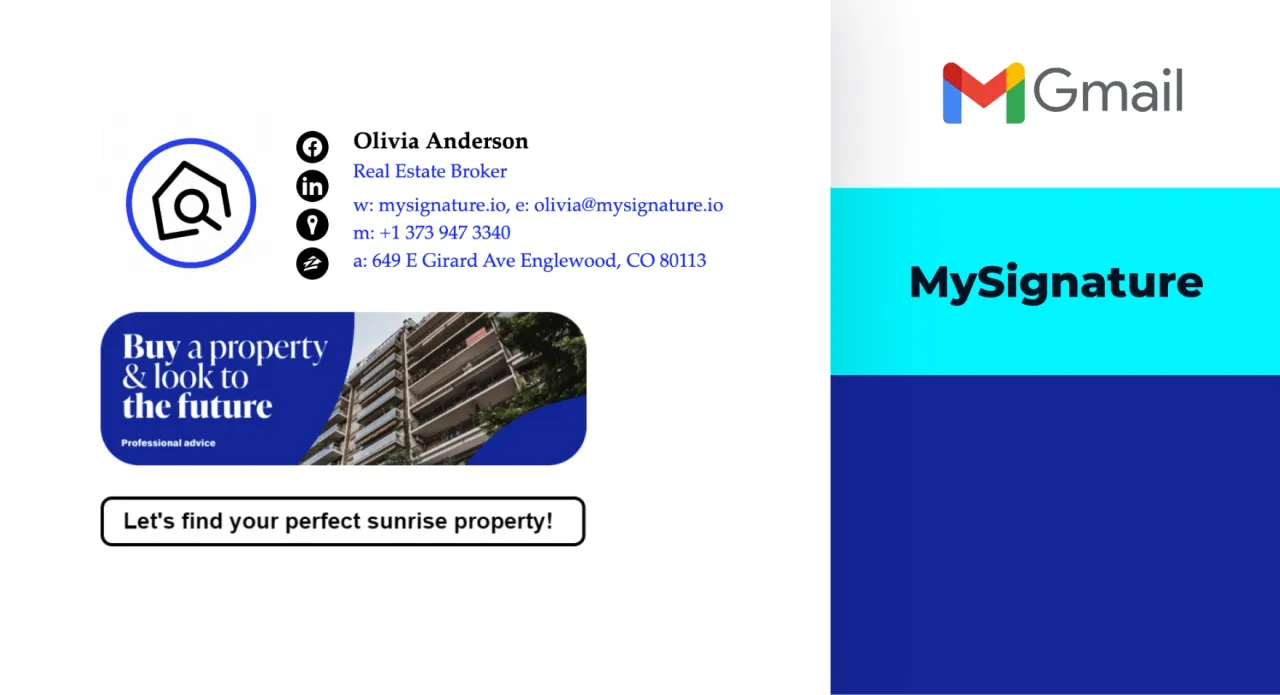 Olivia Anderson
Real Estate Broker
w: mysignature.io, e: olivia@mysignature.io
m: +1 373 947 3340
a: 649 E Girard Ave Englewood, CO 80113

Buy a property & look to the future
Professional advice

Let's find your perfect sunrise property!

Gmail

MySignature